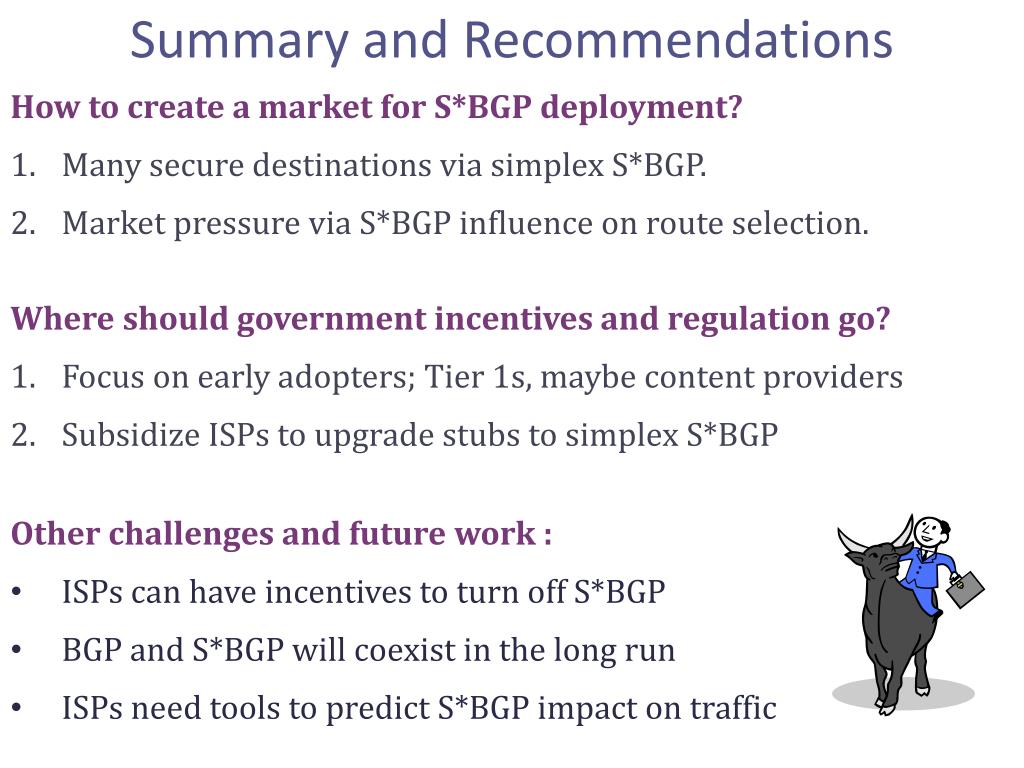 Summary and Recommendations

How to create a market for S*BGP deployment?

1. Many secure destinations via simplex S*BGP.
2. Market pressure via S*BGP influence on route selection.

Where should government incentives and regulation go?

1. Focus on early adopters; Tier 1s, maybe content providers
2. Subsidize ISPs to upgrade stubs to simplex S*BGP

Other challenges and future work :

• ISPs can have incentives to turn off S*BGP
• BGP and S*BGP will coexist in the long run
• ISPs need tools to predict S*BGP impact on traffic